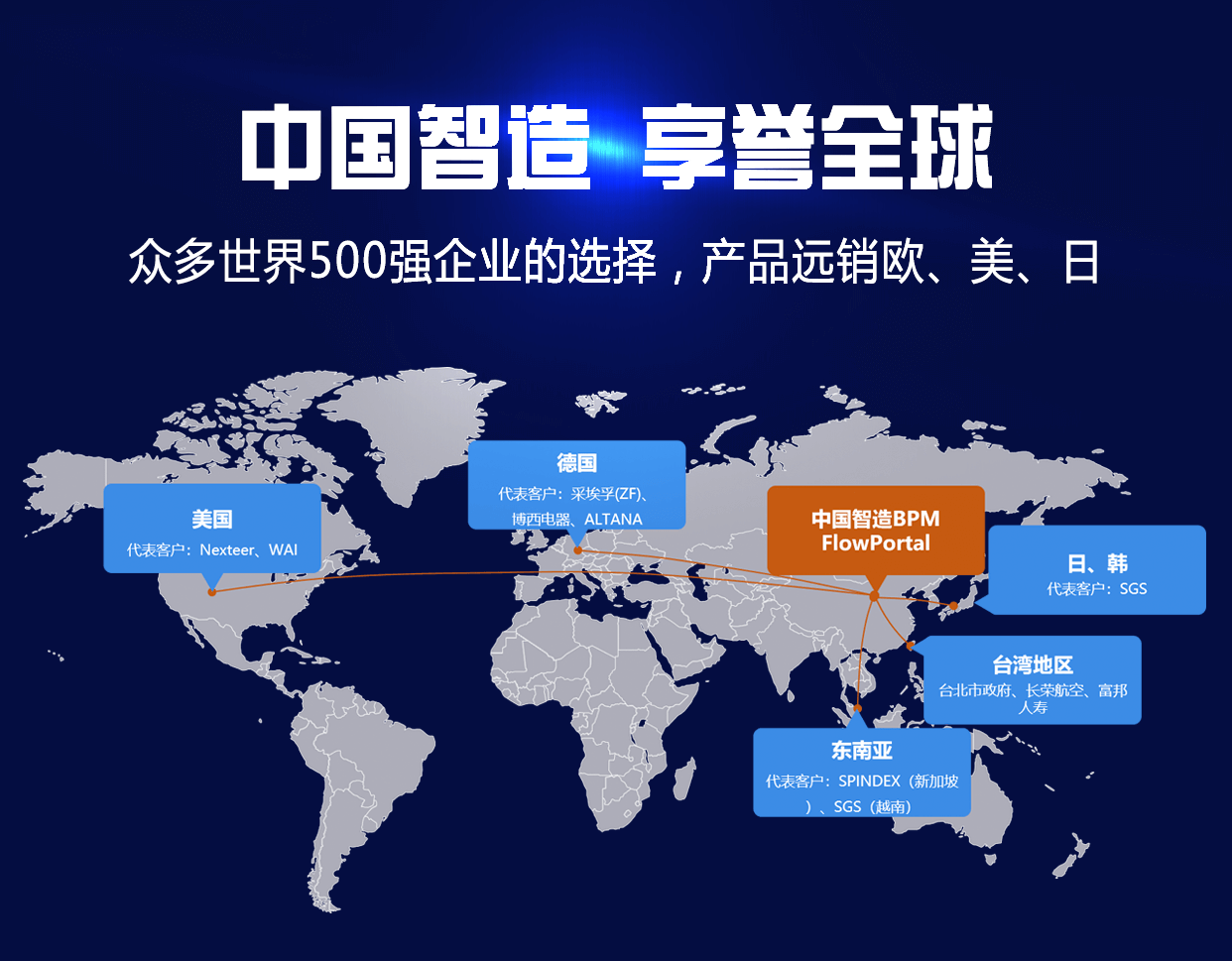 中国智造 享誉全球

众多世界500强企业的选择，产品远销欧、美、日

美国
代表客户：Nexteer、WAI

德国
代表客户：采埃孚(ZF)、博西电器、ALTANA

中国智造BPM
FlowPortal

日、韩
代表客户：SGS

台湾地区
台北市政府、长荣航空、富邦人寿

东南亚
代表客户：SPINDEX（新加坡）、SGS（越南）